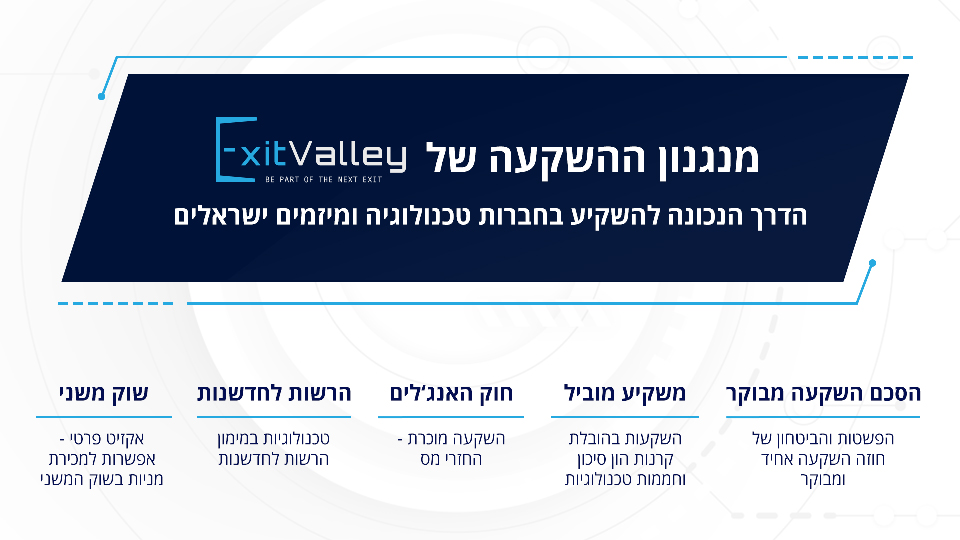 מנגנון ההשקעה של ExitValley
BE PART OF THE NEXT EXIT

הדרך הנכונה להשקיע בחברות טכנולוגיה ומיזמים ישראלים

הסכם השקעה מבוקר
הפשטות והביטחון של חוזה השקעה אחיד ומבוקר

משקיע מוביל
השקעות בהובלת קרנות הון סיכון וחממות טכנולוגיות

חוק האנג'לים
השקעה מוכרת - החזרי מס

הרשות לחדשנות
טכנולוגיות במימון הרשות לחדשנות

שוק משני
אקזיט פרטי - אפשרות למכירת מניות בשוק המשני